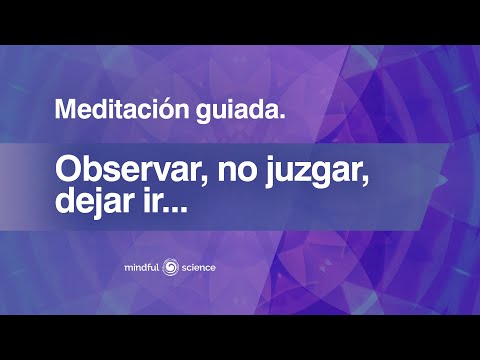 Meditación guiada.

Observar, no juzgar, dejar ir...

mindful science